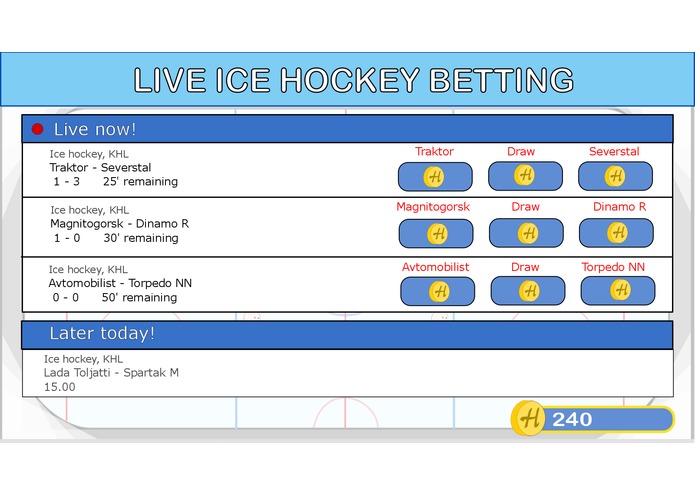 LIVE ICE HOCKEY BETTING

Live now!

Ice hockey, KHL
Traktor - Severstal
1 - 3 25' remaining

Traktor
H
Draw
H
Severstal
H

Ice hockey, KHL
Magnitogorsk - Dinamo R
1 - 0 30' remaining

Magnitogorsk
H
Draw
H
Dinamo R
H

Ice hockey, KHL
Avtomobilist - Torpedo NN
0 - 0 50' remaining

Avtomobilist
H
Draw
H
Torpedo NN
H

Later today!

Ice hockey, KHL
Lada Toljatti - Spartak M
15.00

H 240